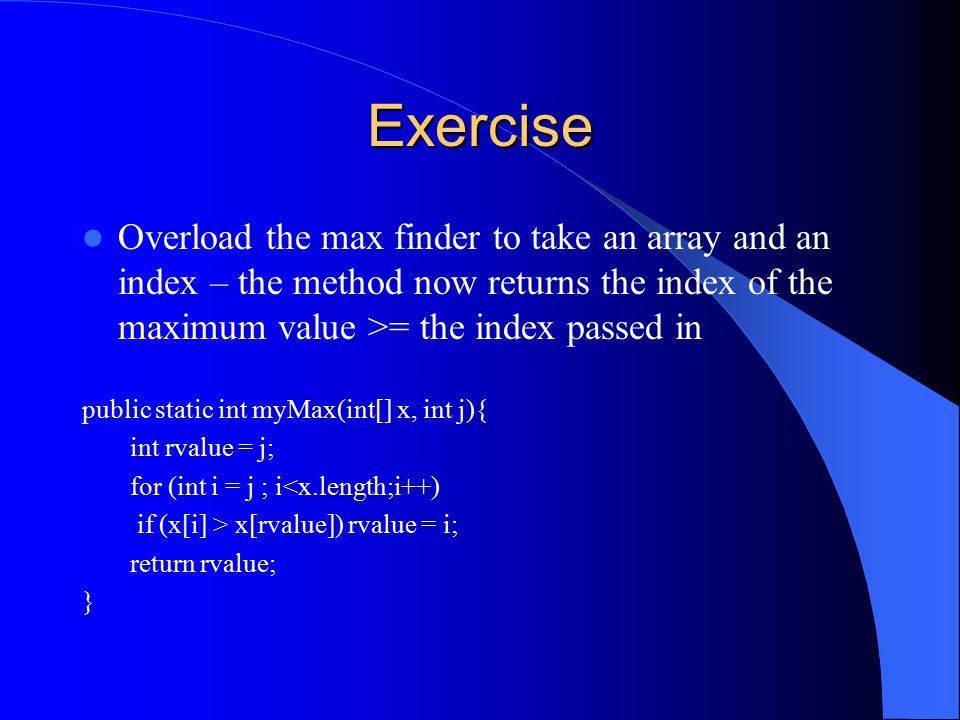 Exercise

Overload the max finder to take an array and an index – the method now returns the index of the maximum value >= the index passed in

public static int myMax(int[] x, int j){
int rvalue = j;
for (int i = j ; i<x.length;i++)
if (x[i] > x[rvalue]) rvalue = i;
return rvalue;
}